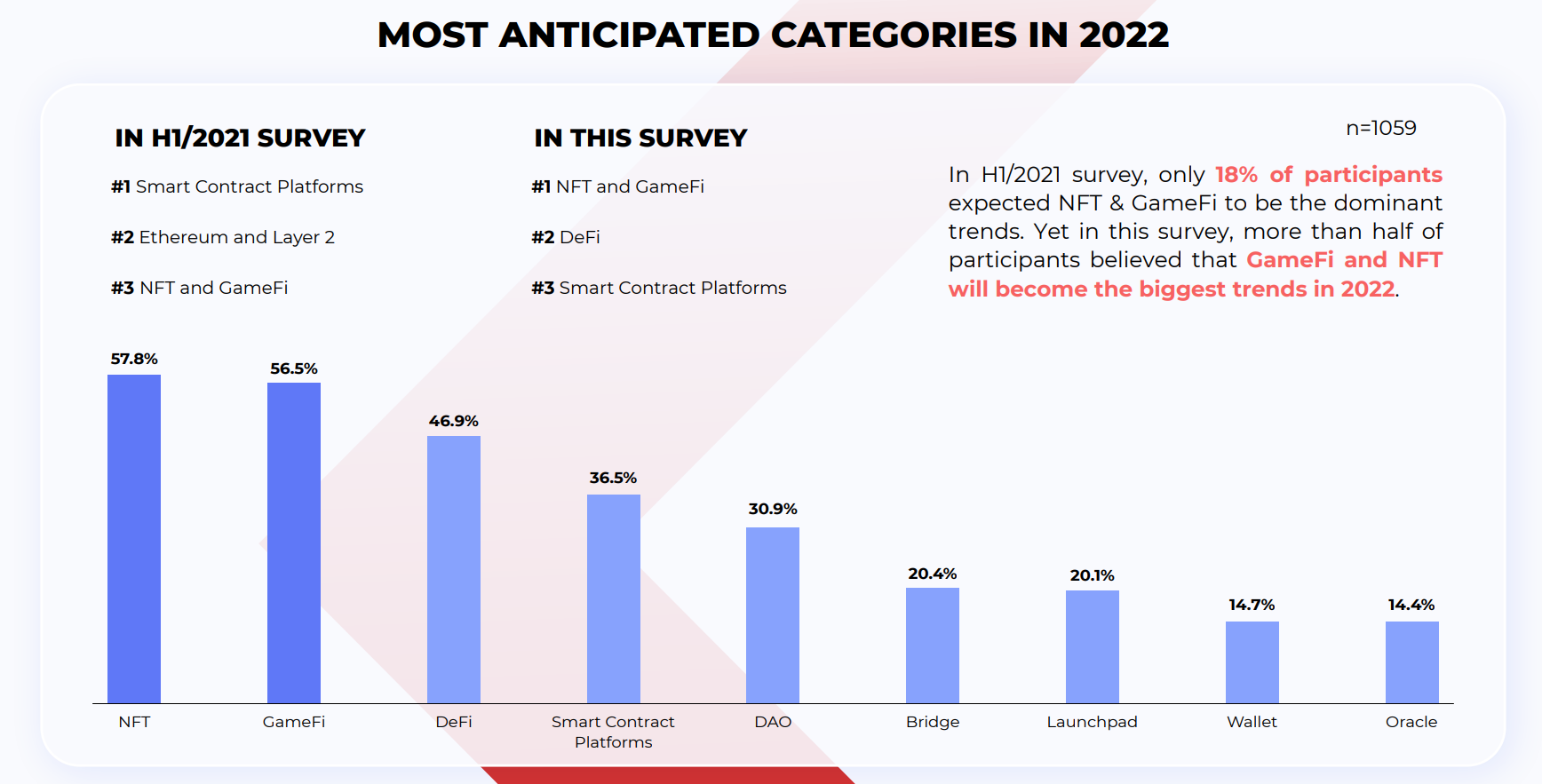 MOST ANTICIPATED CATEGORIES IN 2022

IN H1/2021 SURVEY

#1 Smart Contract Platforms

#2 Ethereum and Layer 2

#3 NFT and GameFi

IN THIS SURVEY

#1 NFT and GameFi

#2 DeFi

#3 Smart Contract Platforms

n=1059

In H1/2021 survey, only 18% of participants expected NFT & GameFi to be the dominant trends. Yet in this survey, more than half of participants believed that GameFi and NFT will become the biggest trends in 2022.

57.8%
56.5%
46.9%
36.5%
30.9%
20.4%
20.1%
14.7%
14.4%

NFT
GameFi
DeFi
Smart Contract Platforms
DAO
Bridge
Launchpad
Wallet
Oracle